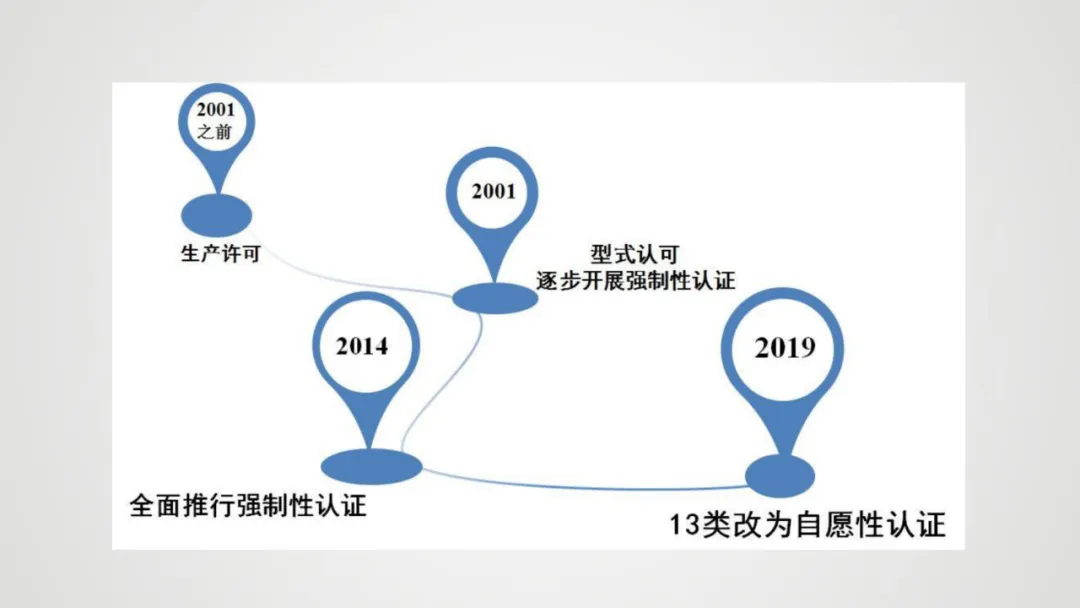 2001
之前

生产许可

2001

型式认可
逐步开展强制性认证

2014

全面推行强制性认证

2019

13类改为自愿性认证